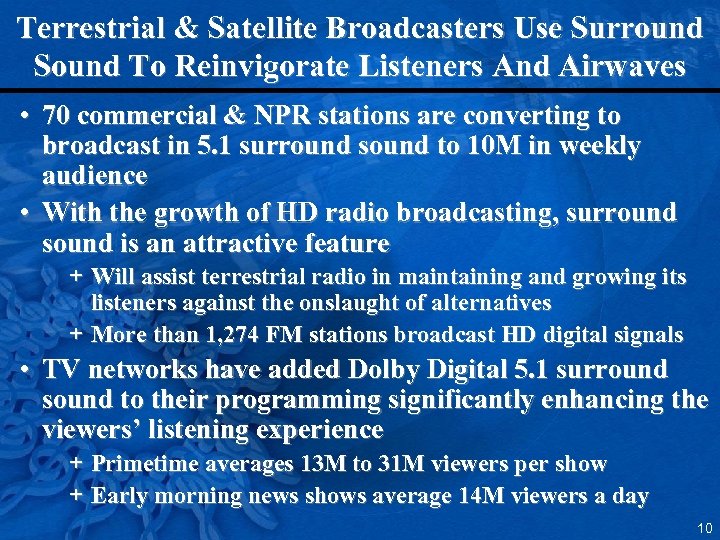 Terrestrial & Satellite Broadcasters Use Surround Sound To Reinvigorate Listeners And Airwaves

• 70 commercial & NPR stations are converting to broadcast in 5.1 surround sound to 10M in weekly audience

• With the growth of HD radio broadcasting, surround sound is an attractive feature

+ Will assist terrestrial radio in maintaining and growing its listeners against the onslaught of alternatives

+ More than 1,274 FM stations broadcast HD digital signals

• TV networks have added Dolby Digital 5.1 surround sound to their programming significantly enhancing the viewers' listening experience

+ Primetime averages 13M to 31M viewers per show

+ Early morning news shows average 14M viewers a day

10